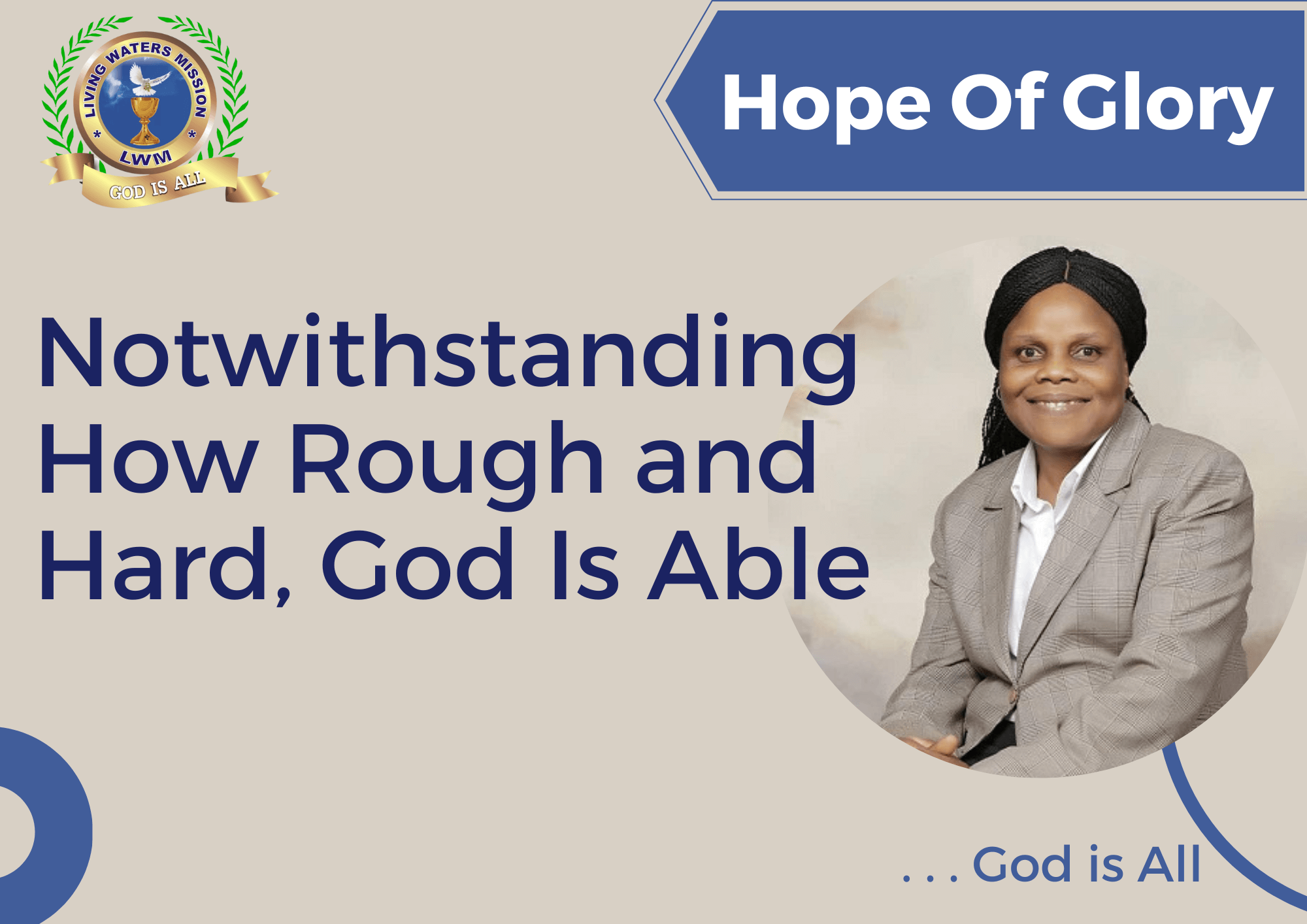 LIVING WATERS MISSION
LWM
GOD IS ALL

Hope Of Glory

Notwithstanding How Rough and Hard, God Is Able

. . . God is All